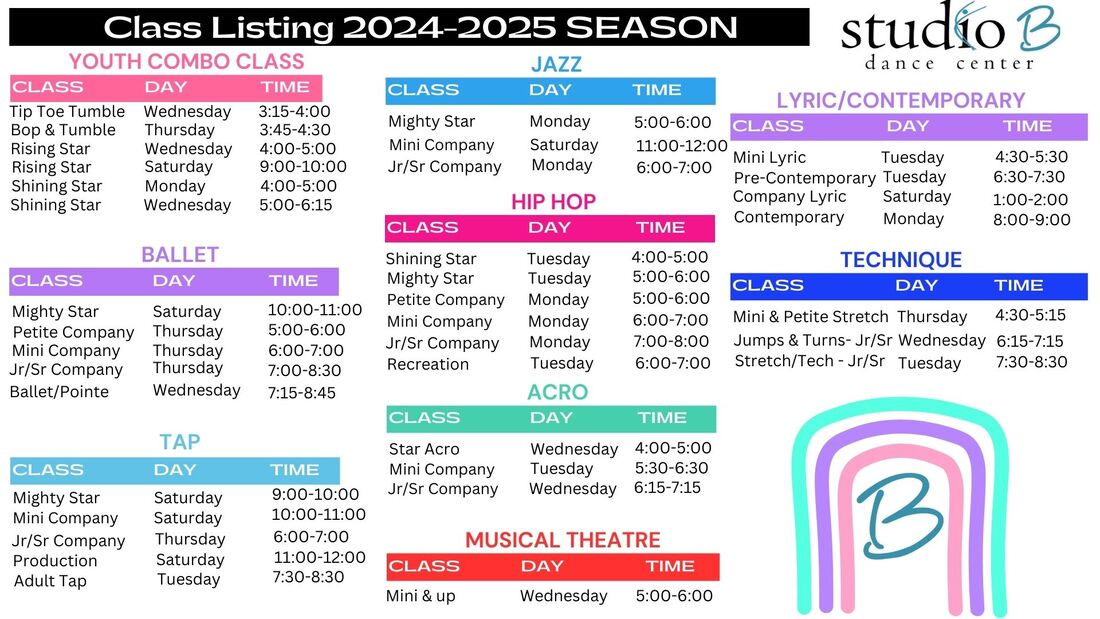 Class Listing 2024-2025 SEASON

studio B dance center

YOUTH COMBO CLASS

| CLASS | DAY | TIME |
|---|---|---|
| Tip Toe Tumble | Wednesday | 3:15-4:00 |
| Bop & Tumble | Thursday | 3:45-4:30 |
| Rising Star | Wednesday | 4:00-5:00 |
| Rising Star | Saturday | 9:00-10:00 |
| Shining Star | Monday | 4:00-5:00 |
| Shining Star | Wednesday | 5:00-6:15 |

BALLET

| CLASS | DAY | TIME |
|---|---|---|
| Mighty Star | Saturday | 10:00-11:00 |
| Petite Company | Thursday | 5:00-6:00 |
| Mini Company | Thursday | 6:00-7:00 |
| Jr/Sr Company | Thursday | 7:00-8:30 |
| Ballet/Pointe | Wednesday | 7:15-8:45 |

TAP

| CLASS | DAY | TIME |
|---|---|---|
| Mighty Star | Saturday | 9:00-10:00 |
| Mini Company | Saturday | 10:00-11:00 |
| Jr/Sr Company | Thursday | 6:00-7:00 |
| Production | Saturday | 11:00-12:00 |
| Adult Tap | Tuesday | 7:30-8:30 |

JAZZ

| CLASS | DAY | TIME |
|---|---|---|
| Mighty Star | Monday | 5:00-6:00 |
| Mini Company | Saturday | 11:00-12:00 |
| Jr/Sr Company | Monday | 6:00-7:00 |

HIP HOP

| CLASS | DAY | TIME |
|---|---|---|
| Shining Star | Tuesday | 4:00-5:00 |
| Mighty Star | Tuesday | 5:00-6:00 |
| Petite Company | Monday | 5:00-6:00 |
| Mini Company | Monday | 6:00-7:00 |
| Jr/Sr Company | Monday | 7:00-8:00 |
| Recreation | Tuesday | 6:00-7:00 |

ACRO

| CLASS | DAY | TIME |
|---|---|---|
| Star Acro | Wednesday | 4:00-5:00 |
| Mini Company | Tuesday | 5:30-6:30 |
| Jr/Sr Company | Wednesday | 6:15-7:15 |

MUSICAL THEATRE

| CLASS | DAY | TIME |
|---|---|---|
| Mini & up | Wednesday | 5:00-6:00 |

LYRIC/CONTEMPORARY

| CLASS | DAY | TIME |
|---|---|---|
| Mini Lyric | Tuesday | 4:30-5:30 |
| Pre-Contemporary | Tuesday | 6:30-7:30 |
| Company Lyric | Saturday | 1:00-2:00 |
| Contemporary | Monday | 8:00-9:00 |

TECHNIQUE

| CLASS | DAY | TIME |
|---|---|---|
| Mini & Petite Stretch | Thursday | 4:30-5:15 |
| Jumps & Turns- Jr/Sr | Wednesday | 6:15-7:15 |
| Stretch/Tech - Jr/Sr | Tuesday | 7:30-8:30 |

B